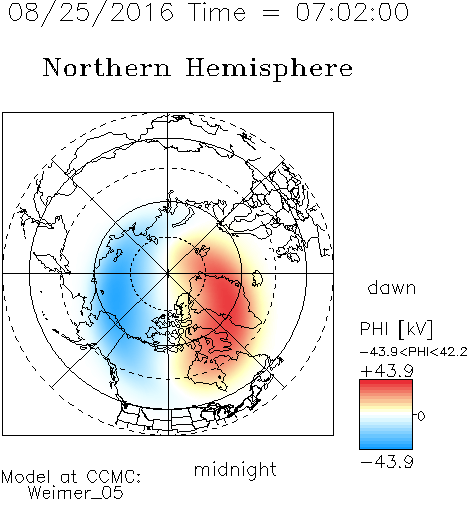 08/25/2016 Time = 07:02:00

Northern Hemisphere

dawn

PHI [kV]

-43.9<PHI<42.2

+43.9

0

-43.9

midnight

Model at CCMC:
Weimer_05